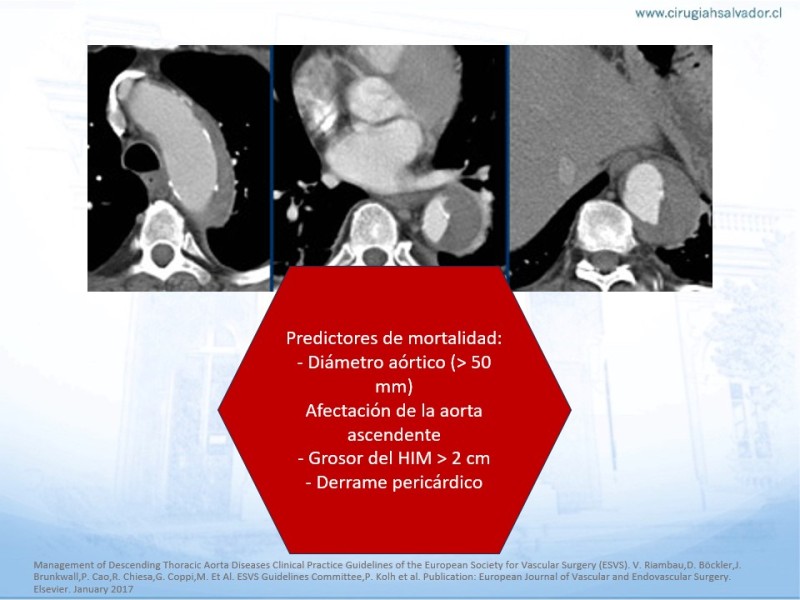 www.cirugiahsalvador.cl

Predictores de mortalidad:
- Diámetro aórtico (> 50 mm)
Afectación de la aorta ascendente
- Grosor del HIM > 2 cm
- Derrame pericárdico

Management of Descending Thoracic Aorta Diseases Clinical Practice Guidelines of the European Society for Vascular Surgery (ESVS). V. Riambau,D. Böckler,J. Brunkwall,P. Cao,R. Chiesa,G. Coppi,M. Et Al. ESVS Guidelines Committee,P. Kolh et al. Publication: European Journal of Vascular and Endovascular Surgery. Elsevier. January 2017